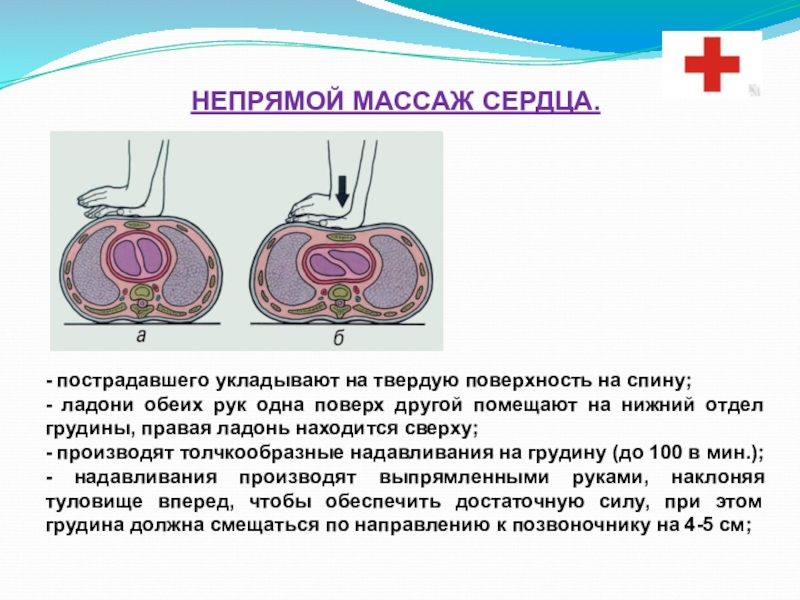 НЕПРЯМОЙ МАССАЖ СЕРДЦА.

а

б

- пострадавшего укладывают на твердую поверхность на спину;

- ладони обеих рук одна поверх другой помещают на нижний отдел грудины, правая ладонь находится сверху;

- производят толчкообразные надавливания на грудину (до 100 в мин.);

- надавливания производят выпрямленными руками, наклоняя туловище вперед, чтобы обеспечить достаточную силу, при этом грудина должна смещаться по направлению к позвоночнику на 4-5 см;